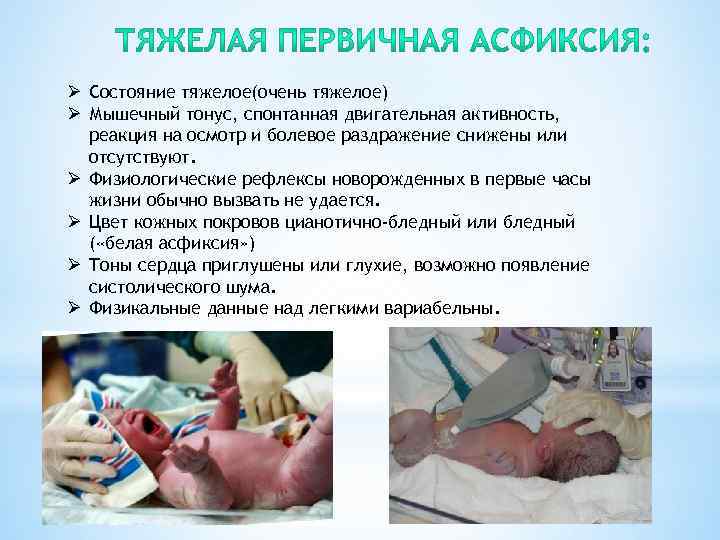 ТЯЖЕЛАЯ ПЕРВИЧНАЯ АСФИКСИЯ:

➢ Состояние тяжелое(очень тяжелое)
➢ Мышечный тонус, спонтанная двигательная активность, реакция на осмотр и болевое раздражение снижены или отсутствуют.
➢ Физиологические рефлексы новорожденных в первые часы жизни обычно вызвать не удается.
➢ Цвет кожных покровов цианотично-бледный или бледный («белая асфиксия»)
➢ Тоны сердца приглушены или глухие, возможно появление систолического шума.
➢ Физикальные данные над легкими вариабельны.